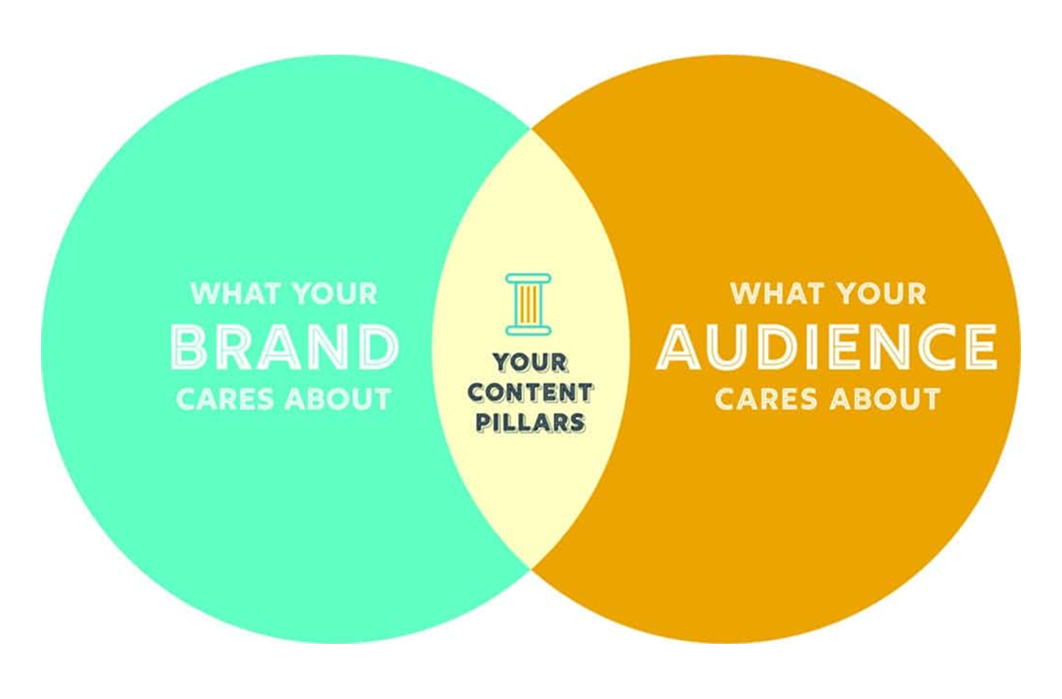 WHAT YOUR
BRAND
CARES ABOUT

YOUR
CONTENT
PILLARS

WHAT YOUR
AUDIENCE
CARES ABOUT